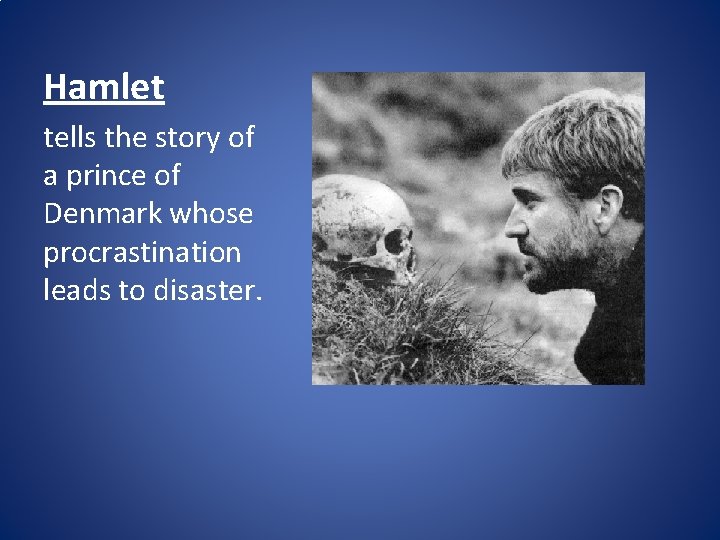 Hamlet

tells the story of a prince of Denmark whose procrastination leads to disaster.